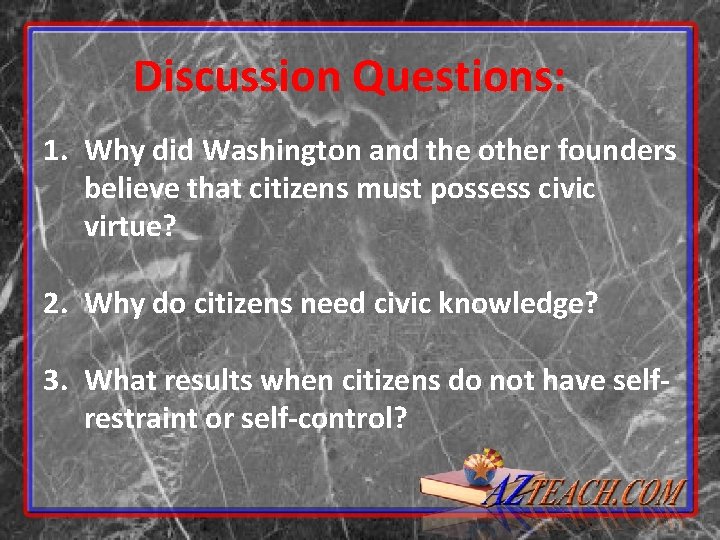 Discussion Questions:

1. Why did Washington and the other founders believe that citizens must possess civic virtue?

2. Why do citizens need civic knowledge?

3. What results when citizens do not have self-restraint or self-control?

AZTEACH.COM